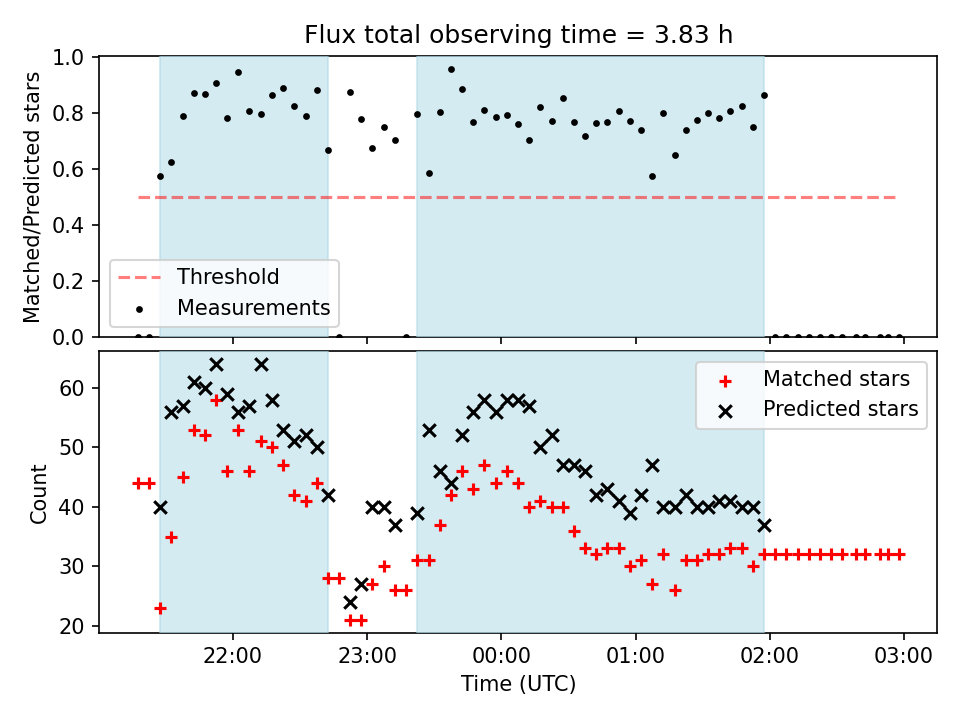 Flux total observing time = 3.83 h

Matched/Predicted stars

1.0
0.8
0.6
0.4
0.2
0.0

Threshold
Measurements

Count

60
50
40
30
20

Matched stars
Predicted stars

22:00
23:00
00:00
01:00
02:00
03:00

Time (UTC)